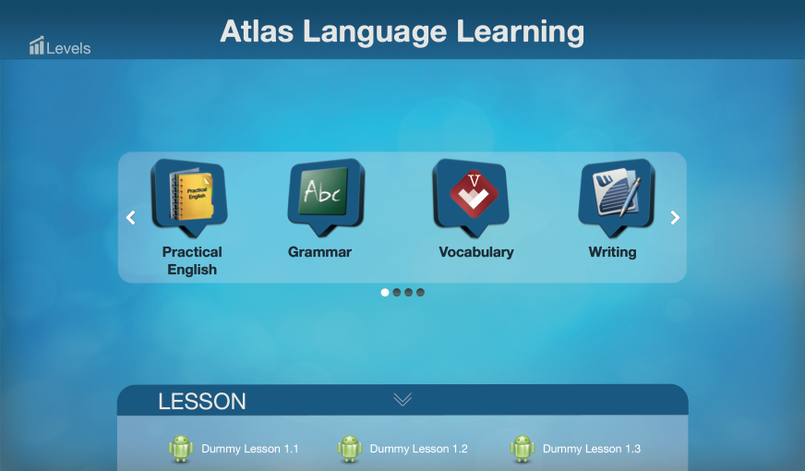 Levels

Atlas Language Learning

Practical English

Abc

V

Practical English

Grammar

Vocabulary

Writing

LESSON

Dummy Lesson 1.1

Dummy Lesson 1.2

Dummy Lesson 1.3